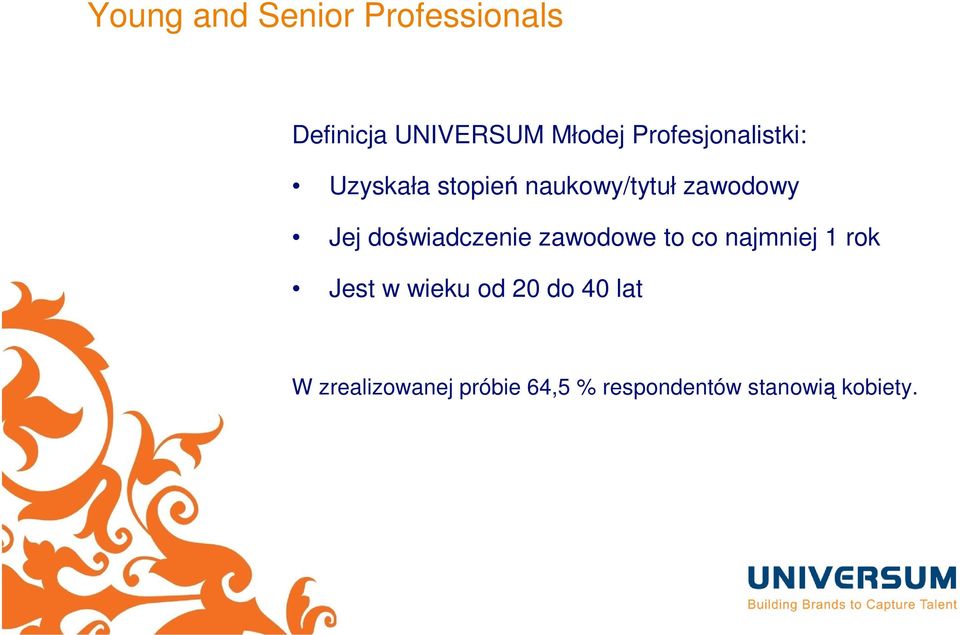 Young and Senior Professionals

Definicja UNIVERSUM Młodej Profesjonalistki:

• Uzyskała stopień naukowy/tytuł zawodowy

• Jej doświadczenie zawodowe to co najmniej 1 rok

• Jest w wieku od 20 do 40 lat

W zrealizowanej próbie 64,5 % respondentów stanowią kobiety.

UNIVERSUM
Building Brands to Capture Talent